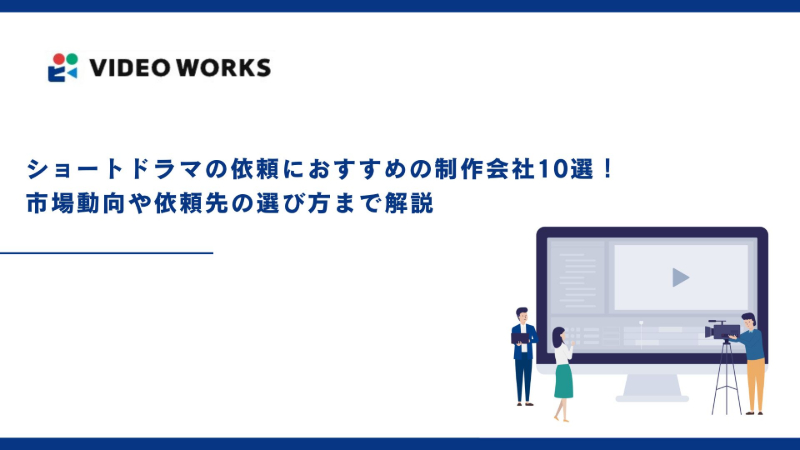 VIDEO WORKS

ショートドラマの依頼におすすめの制作会社10選！
市場動向や依頼先の選び方まで解説